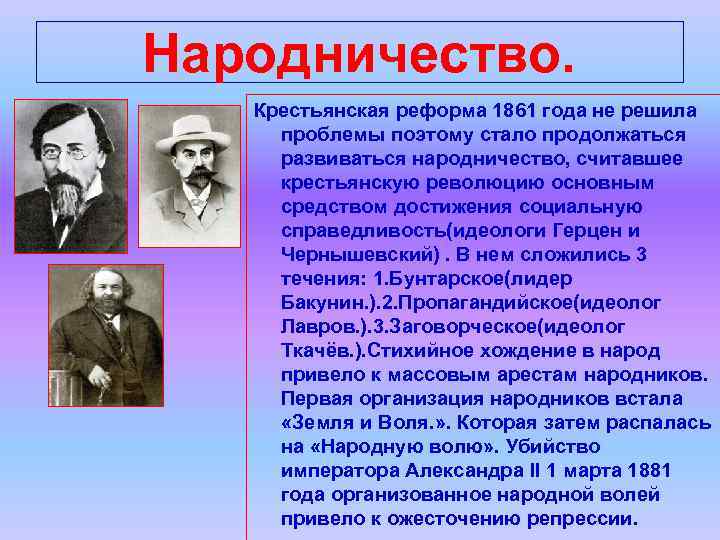 Народничество.

Крестьянская реформа 1861 года не решила проблемы поэтому стало продолжаться развиваться народничество, считавшее крестьянскую революцию основным средством достижения социальную справедливость(идеологи Герцен и Чернышевский) . В нем сложились 3 течения: 1.Бунтарское(лидер Бакунин.).2.Пропагандийское(идеолог Лавров.).3.Заговорческое(идеолог Ткачёв.).Стихийное хождение в народ привело к массовым арестам народников. Первая организация народников встала «Земля и Воля.». Которая затем распалась на «Народную волю». Убийство императора Александра II 1 марта 1881 года организованное народной волей привело к ожесточению репрессии.